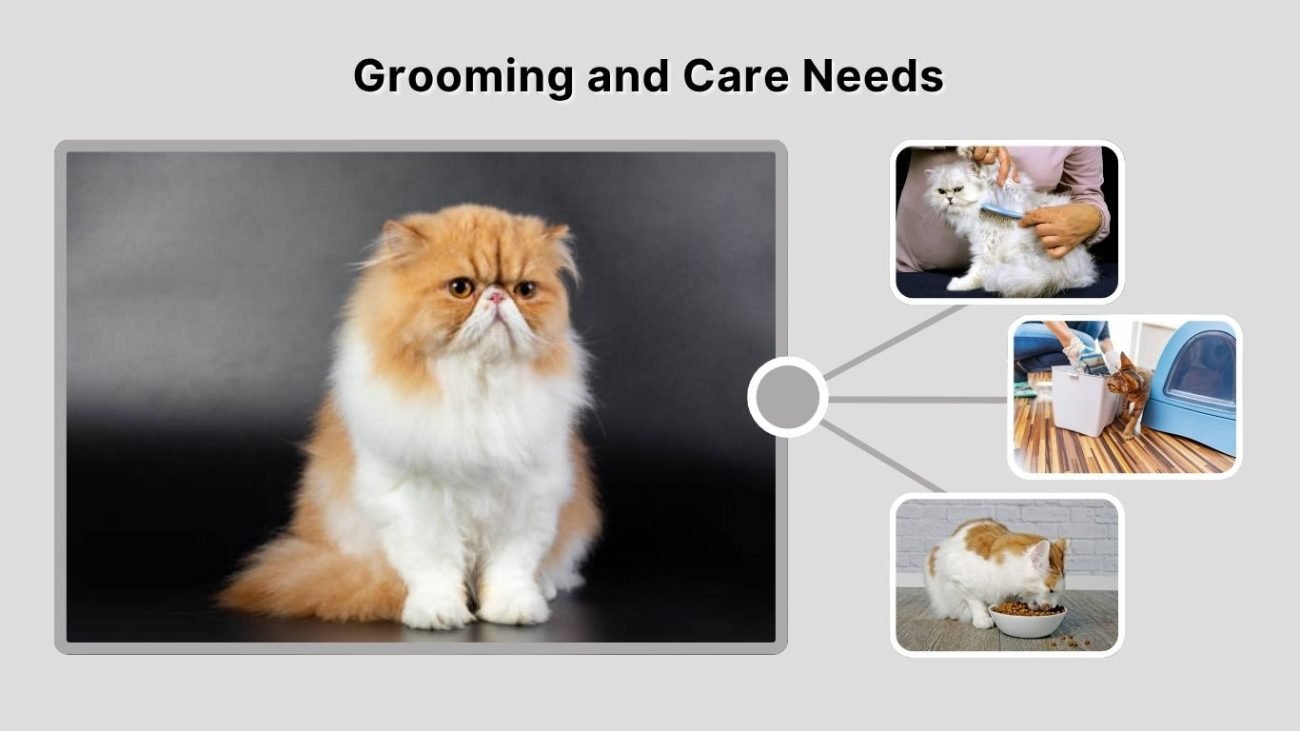 Grooming and Care Needs